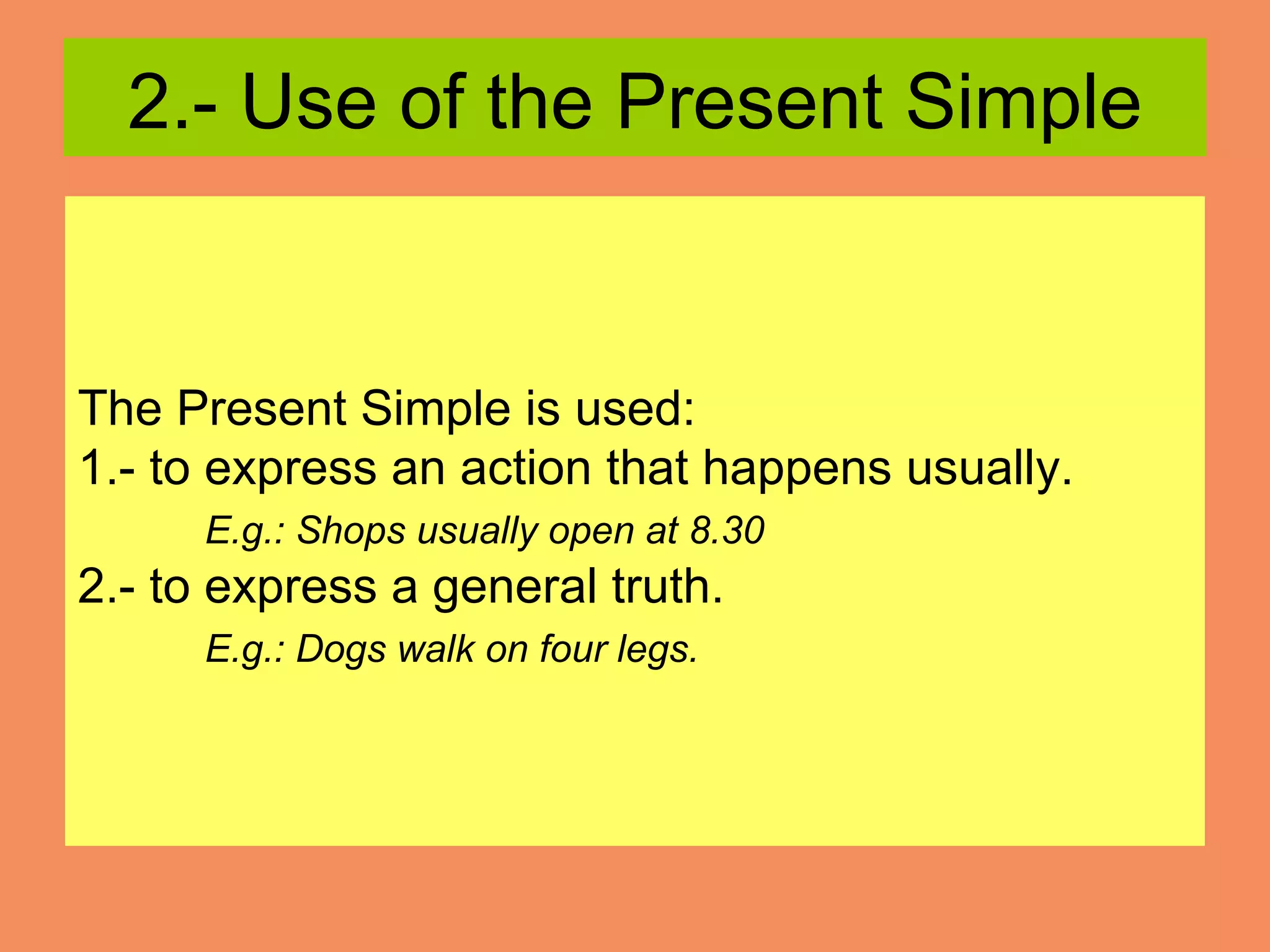 2.- Use of the Present Simple

The Present Simple is used:
1.- to express an action that happens usually.
E.g.: Shops usually open at 8.30
2.- to express a general truth.
E.g.: Dogs walk on four legs.